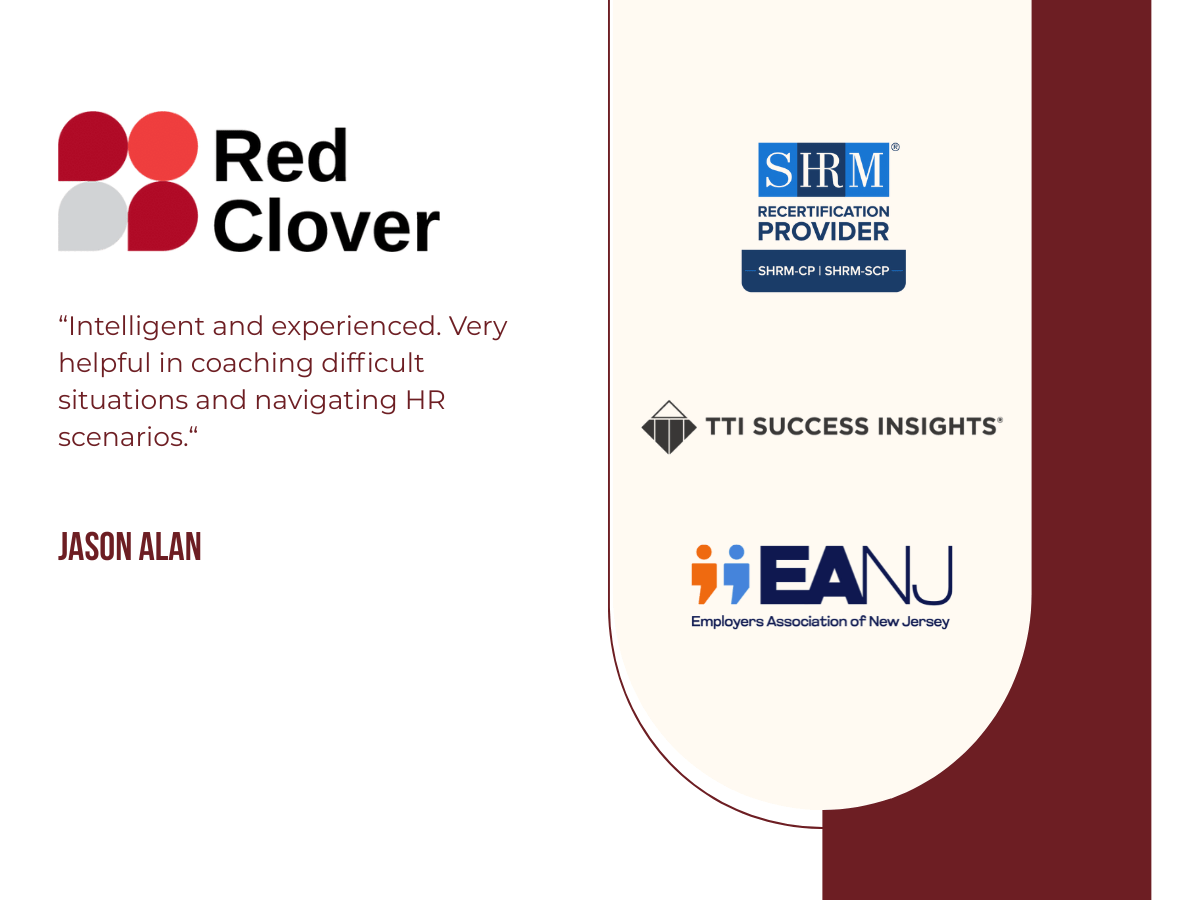 Red Clover

“Intelligent and experienced. Very helpful in coaching difficult situations and navigating HR scenarios.“

JASON ALAN

SHRM®
RECERTIFICATION PROVIDER
SHRM-CP | SHRM-SCP

TTI SUCCESS INSIGHTS®

EANJ
Employers Association of New Jersey